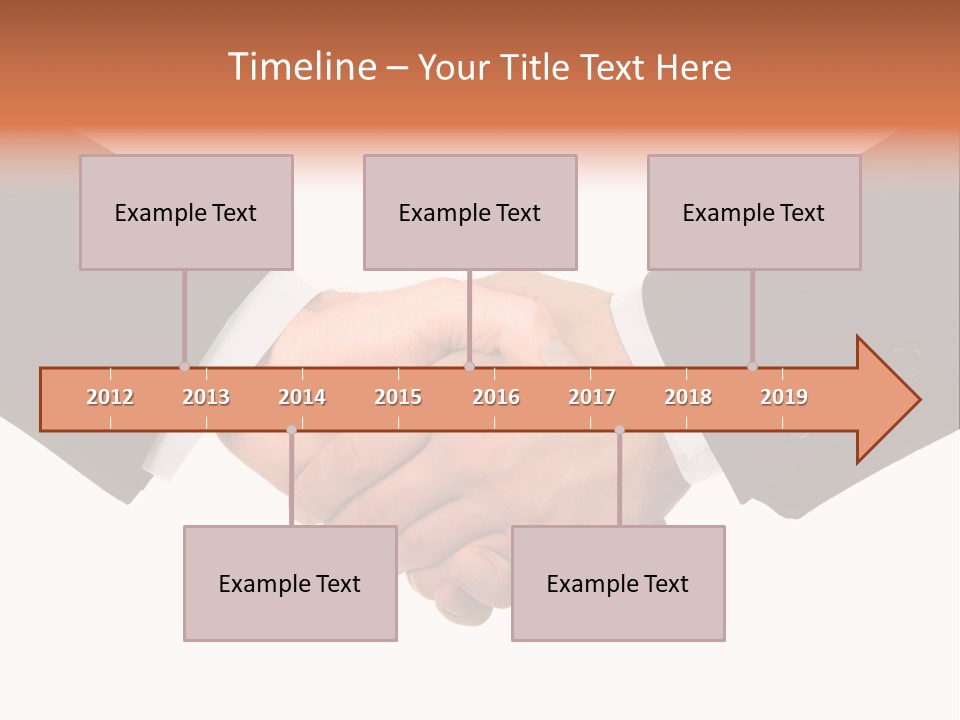 Timeline – Your Title Text Here

Example Text

Example Text

Example Text

2012 2013 2014 2015 2016 2017 2018 2019

Example Text

Example Text